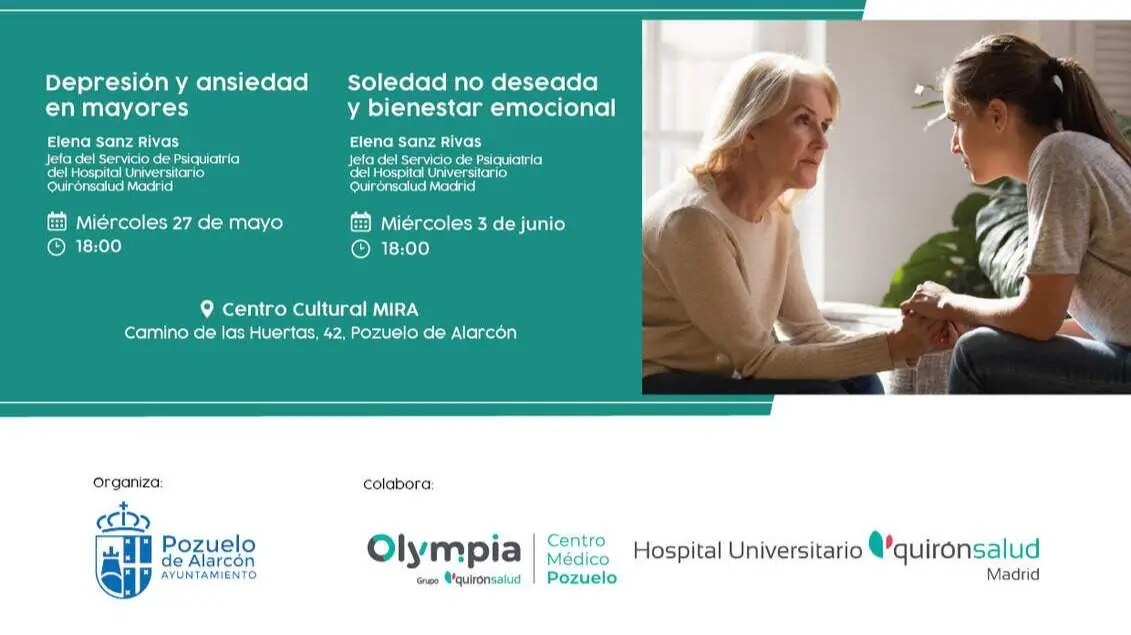 Depresión y ansiedad en mayores

Elena Sanz Rivas
Jefa del Servicio de Psiquiatría del Hospital Universitario Quirónsalud Madrid

Miércoles 27 de mayo
18:00

Soledad no deseada y bienestar emocional

Elena Sanz Rivas
Jefa del Servicio de Psiquiatría del Hospital Universitario Quirónsalud Madrid

Miércoles 3 de junio
18:00

Centro Cultural MIRA
Camino de las Huertas, 42, Pozuelo de Alarcón

Organiza:

Pozuelo de Alarcón AYUNTAMIENTO

Colabora:

Olympia Grupo quirónsalud

Centro Médico Pozuelo

Hospital Universitario quirónsalud Madrid